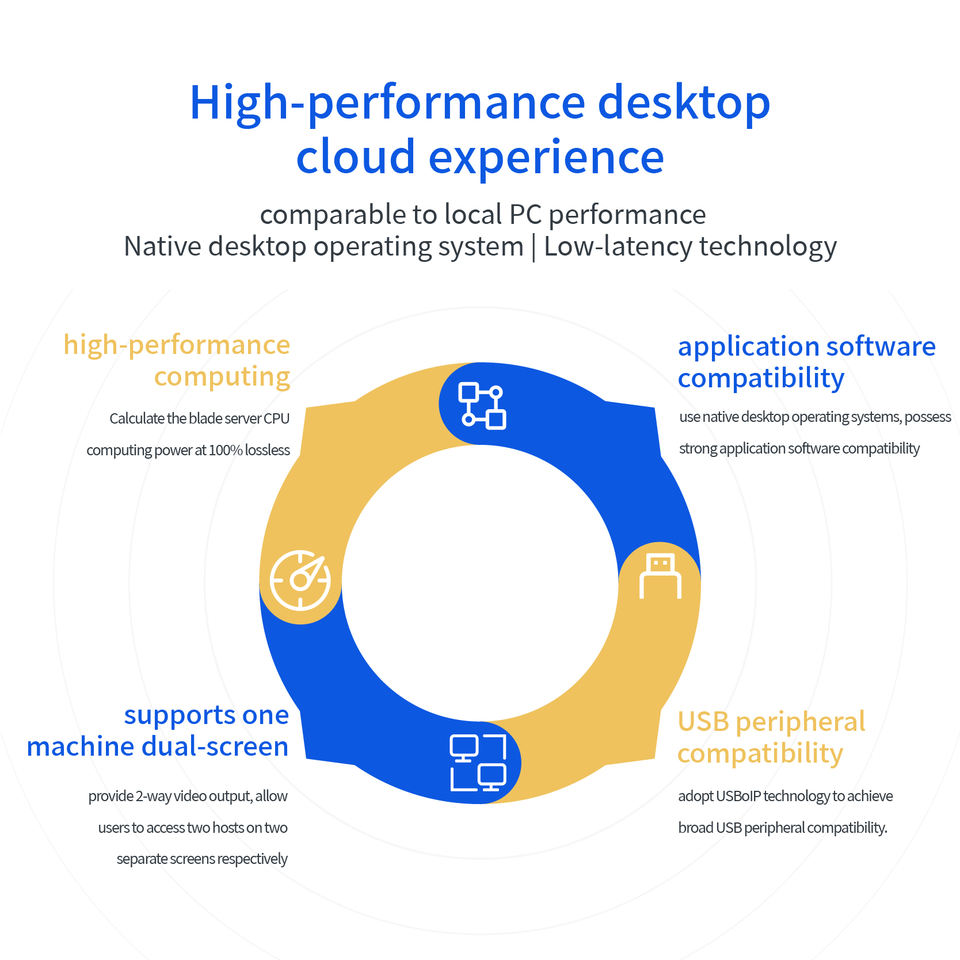 High-performance desktop cloud experience

comparable to local PC performance
Native desktop operating system | Low-latency technology

high-performance computing

Calculate the blade server CPU computing power at 100% lossless

application software compatibility

use native desktop operating systems, possess strong application software compatibility

supports one machine dual-screen

provide 2-way video output, allow users to access two hosts on two separate screens respectively

USB peripheral compatibility

adopt USBoIP technology to achieve broad USB peripheral compatibility.